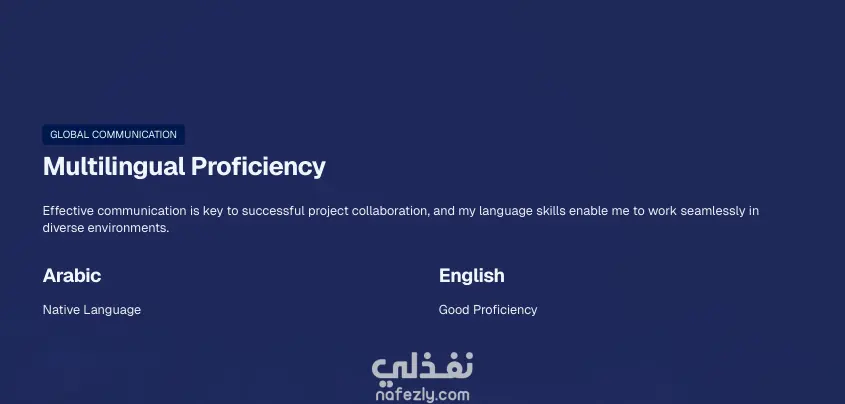 GLOBAL COMMUNICATION

Multilingual Proficiency

Effective communication is key to successful project collaboration, and my language skills enable me to work seamlessly in diverse environments.

Arabic

Native Language

English

Good Proficiency

نفذلي
nafezly.com